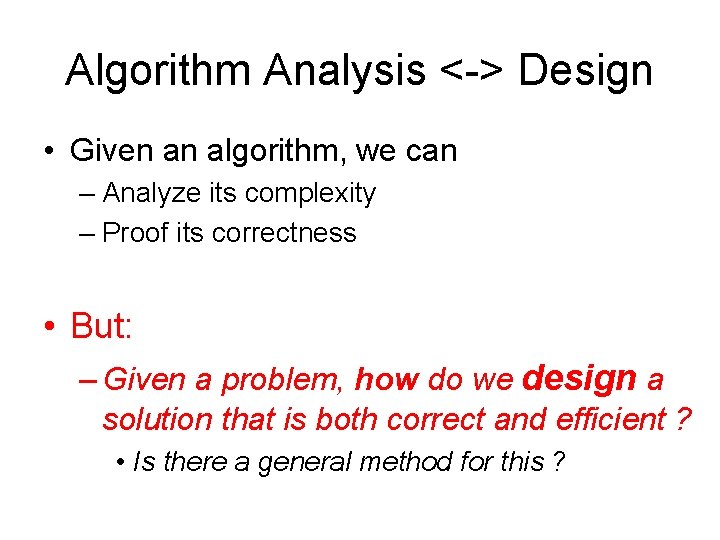 Algorithm Analysis <-> Design

• Given an algorithm, we can
– Analyze its complexity
– Proof its correctness

• But:
– Given a problem, how do we design a solution that is both correct and efficient ?
• Is there a general method for this ?